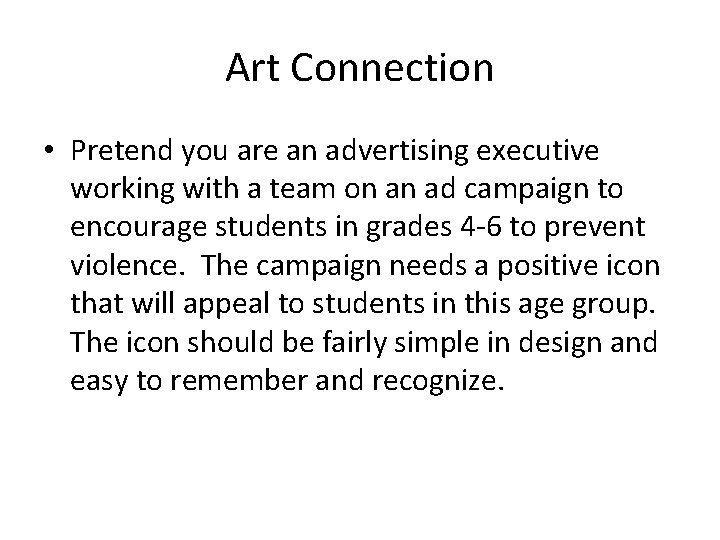 Art Connection

• Pretend you are an advertising executive working with a team on an ad campaign to encourage students in grades 4-6 to prevent violence. The campaign needs a positive icon that will appeal to students in this age group. The icon should be fairly simple in design and easy to remember and recognize.